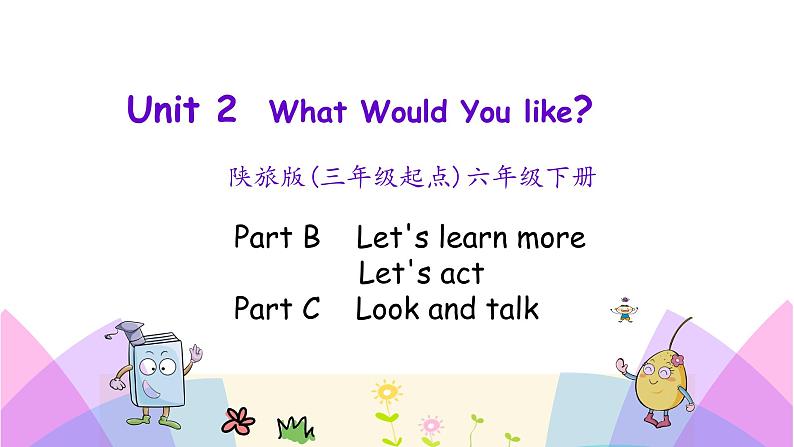 Unit 2 What Would You like?

陕旅版(三年级起点)六年级下册

Part B Let's learn more
Let's act
Part C Look and talk